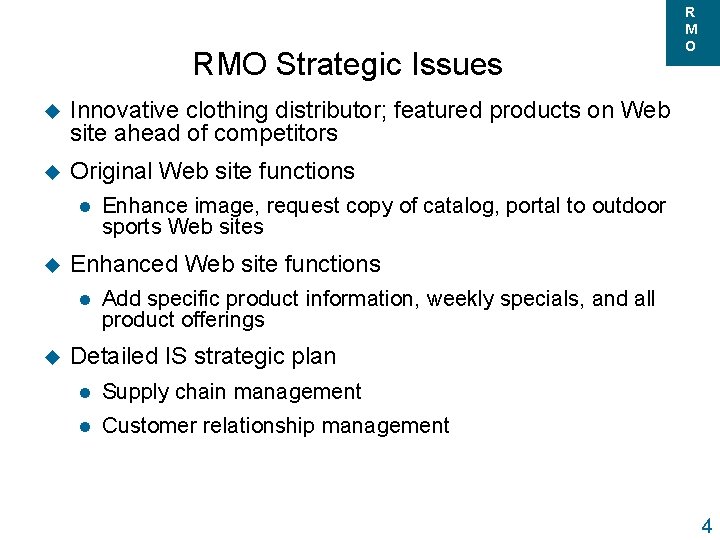 R
M
O

RMO Strategic Issues

Innovative clothing distributor; featured products on Web site ahead of competitors

Original Web site functions

Enhance image, request copy of catalog, portal to outdoor sports Web sites

Enhanced Web site functions

Add specific product information, weekly specials, and all product offerings

Detailed IS strategic plan

Supply chain management

Customer relationship management

4